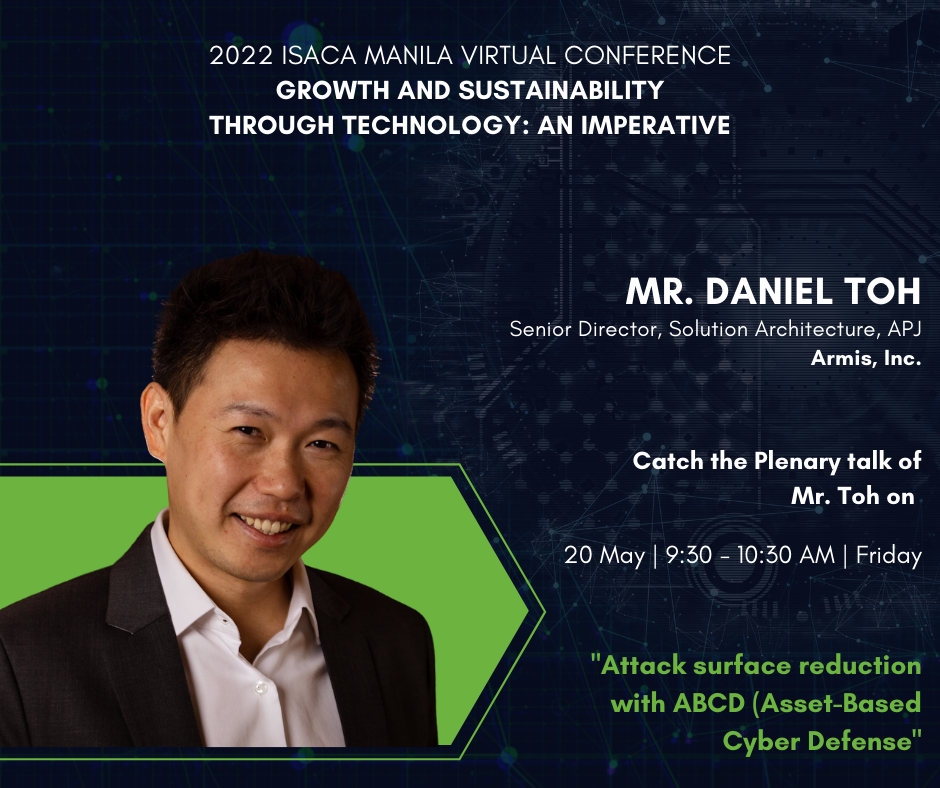 2022 ISACA MANILA VIRTUAL CONFERENCE
GROWTH AND SUSTAINABILITY THROUGH TECHNOLOGY: AN IMPERATIVE

MR. DANIEL TOH
Senior Director, Solution Architecture, APJ
Armis, Inc.

Catch the Plenary talk of Mr. Toh on

20 May | 9:30 - 10:30 AM | Friday

"Attack surface reduction with ABCD (Asset-Based Cyber Defense"